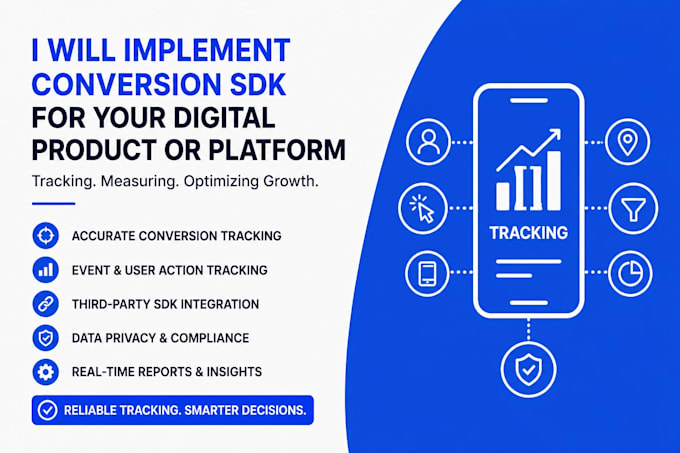 I WILL IMPLEMENT CONVERSION SDK FOR YOUR DIGITAL PRODUCT OR PLATFORM

Tracking. Measuring. Optimizing Growth.

ACCURATE CONVERSION TRACKING

EVENT & USER ACTION TRACKING

THIRD-PARTY SDK INTEGRATION

DATA PRIVACY & COMPLIANCE

REAL-TIME REPORTS & INSIGHTS

RELIABLE TRACKING. SMARTER DECISIONS.

TRACKING